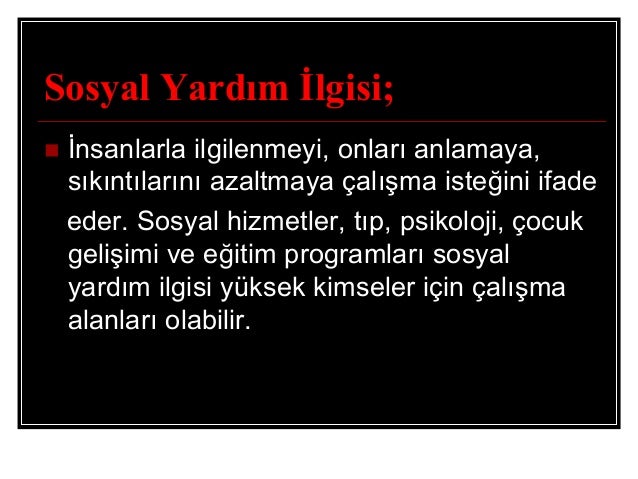 Sosyal Yardım İlgisi;

İnsanlarla ilgilenmeyi, onları anlamaya, sıkıntılarını azaltmaya çalışma isteğini ifade eder. Sosyal hizmetler, tıp, psikoloji, çocuk gelişimi ve eğitim programları sosyal yardım ilgisi yüksek kimseler için çalışma alanları olabilir.